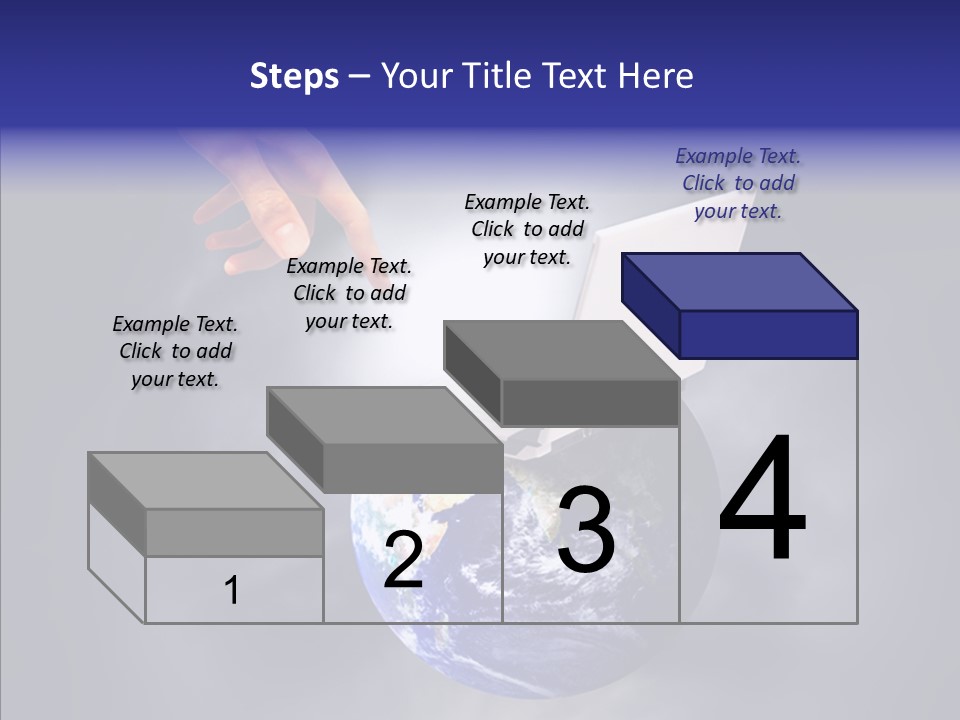 Steps – Your Title Text Here

Example Text. Click to add your text.

Example Text. Click to add your text.

Example Text. Click to add your text.

Example Text. Click to add your text.

1

2

3

4